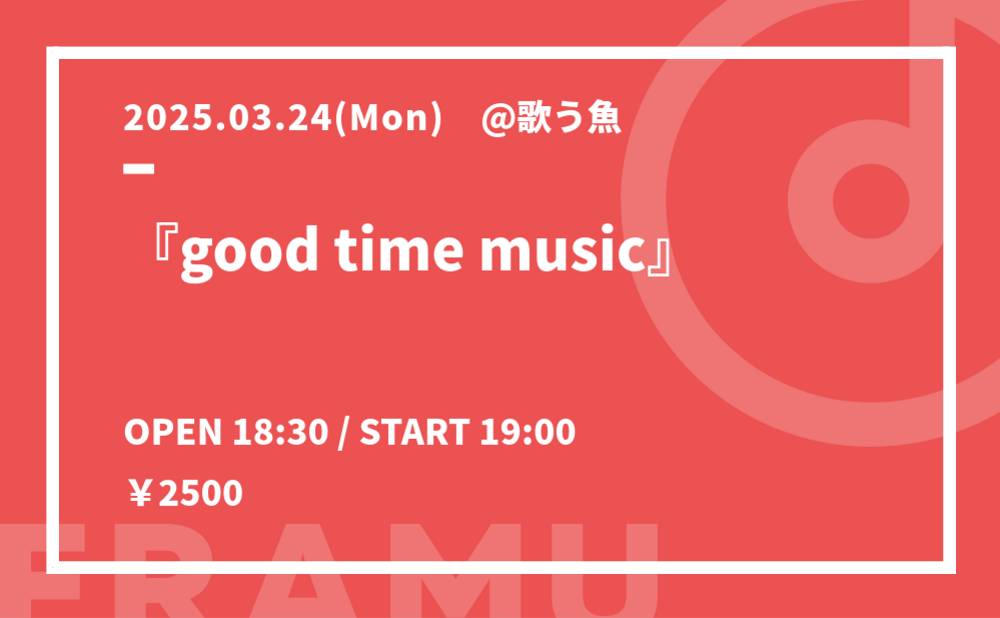 2025.03.24(Mon)　@歌う魚

『good time music』

OPEN 18:30 / START 19:00

￥2500

FRAMU